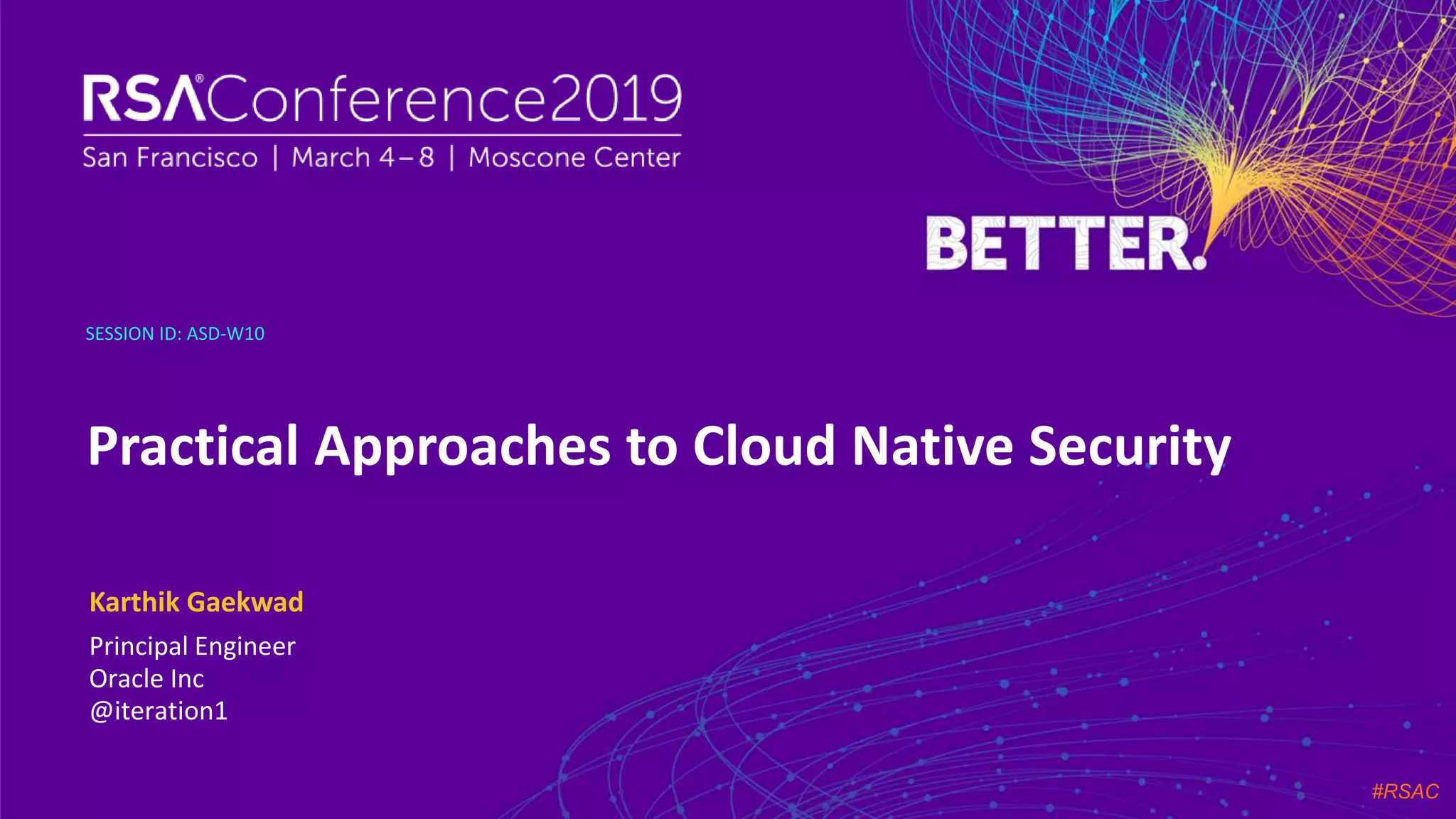 RSA®Conference2019
San Francisco | March 4–8 | Moscone Center

BETTER.

SESSION ID: ASD-W10

Practical Approaches to Cloud Native Security

Karthik Gaekwad

Principal Engineer
Oracle Inc
@iteration1

#RSAC